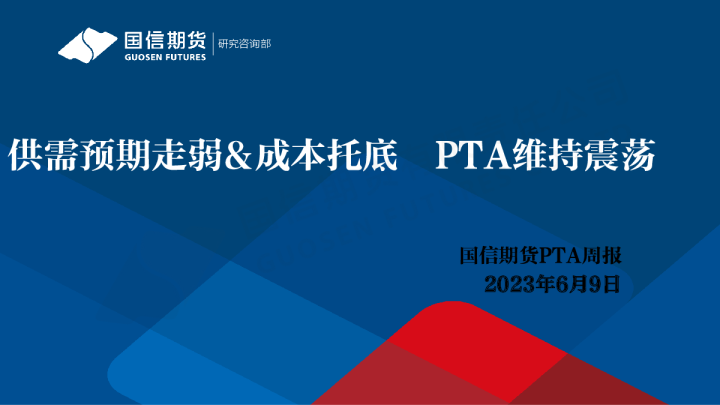 国信期货
GUOSEN FUTURES
研究咨询部

供需预期走弱&成本托底 PTA维持震荡

国信期货PTA周报
2023年6月9日